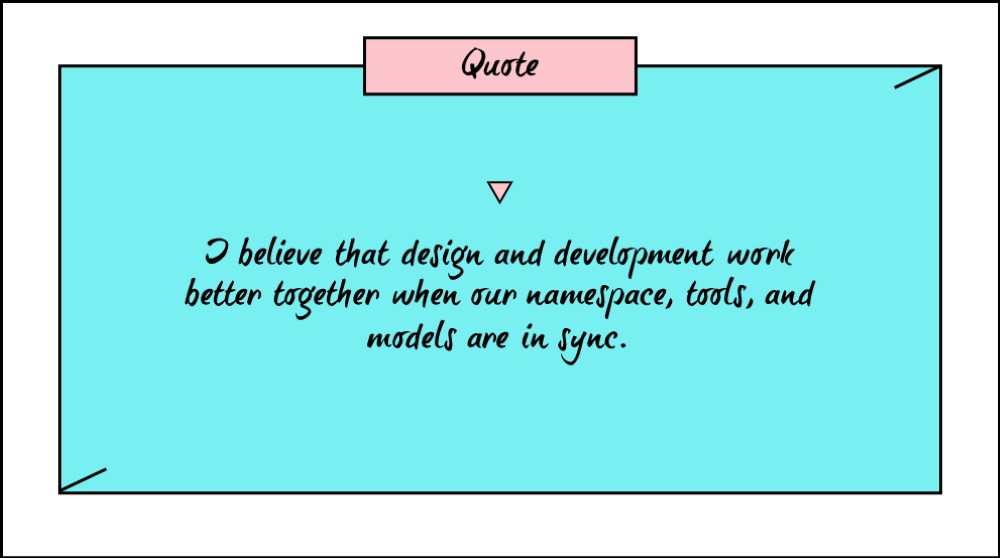 Quote

I believe that design and development work better together when our namespace, tools, and models are in sync.